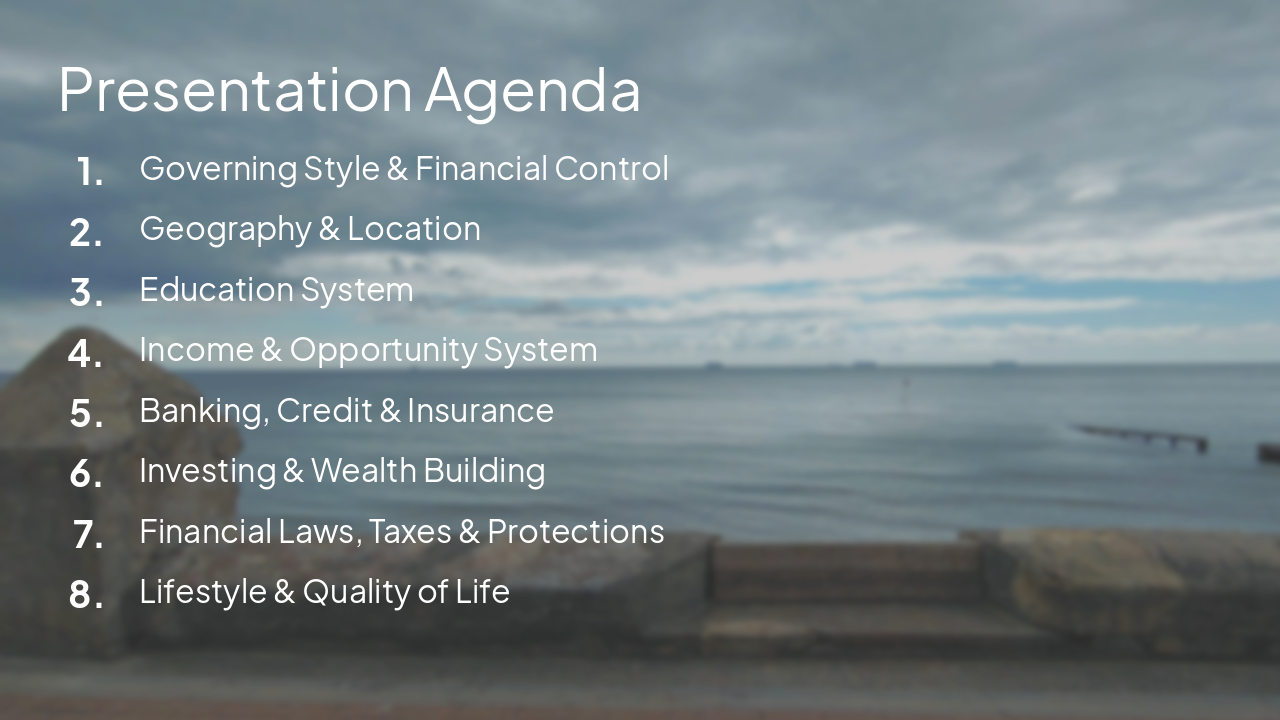 Presentation Agenda

1. Governing Style & Financial Control
2. Geography & Location
3. Education System
4. Income & Opportunity System
5. Banking, Credit & Insurance
6. Investing & Wealth Building
7. Financial Laws, Taxes & Protections
8. Lifestyle & Quality of Life